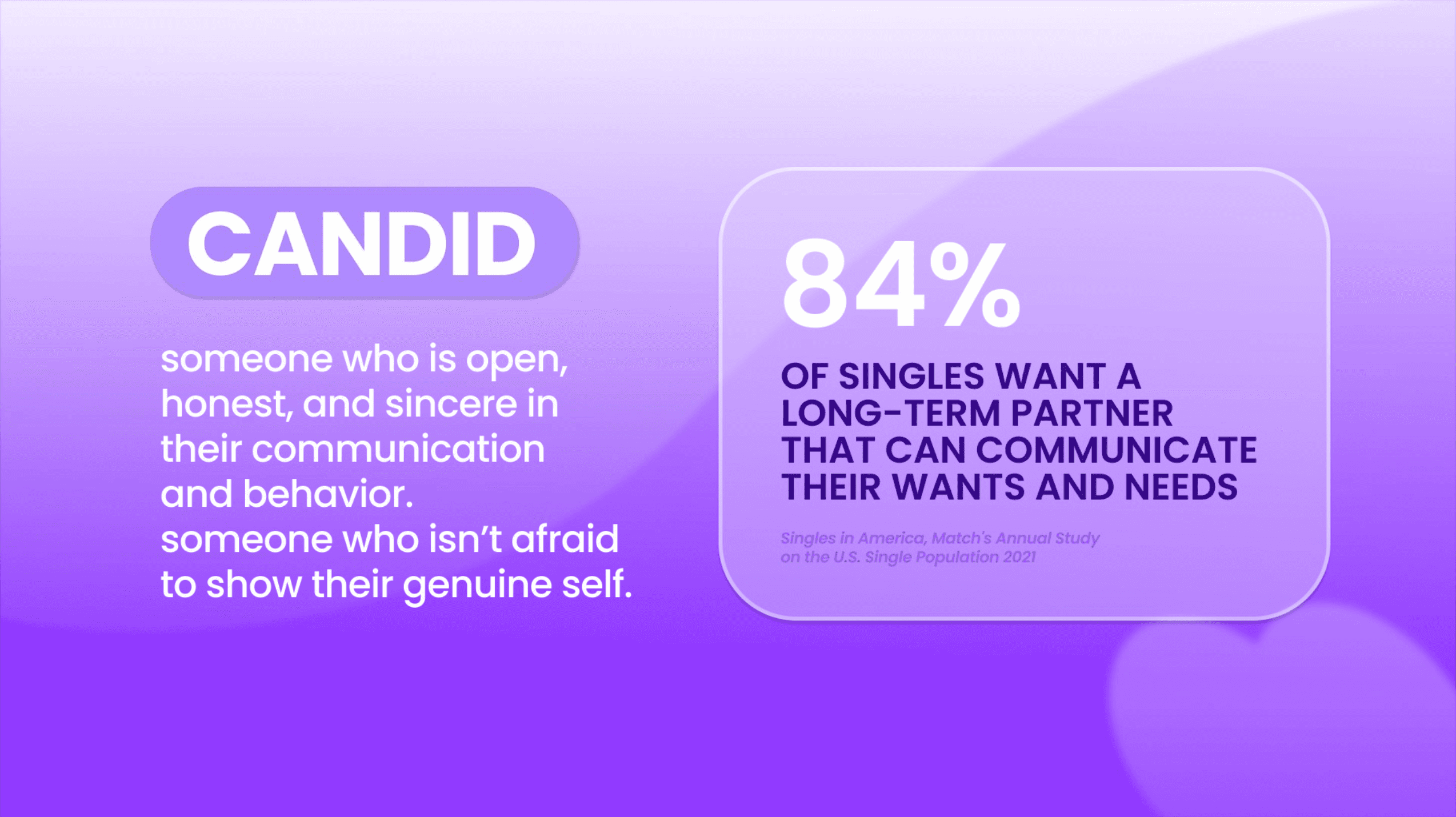 CANDID

someone who is open, honest, and sincere in their communication and behavior.
someone who isn't afraid to show their genuine self.

84%

OF SINGLES WANT A LONG-TERM PARTNER THAT CAN COMMUNICATE THEIR WANTS AND NEEDS

Singles in America, Match's Annual Study on the U.S. Single Population 2021